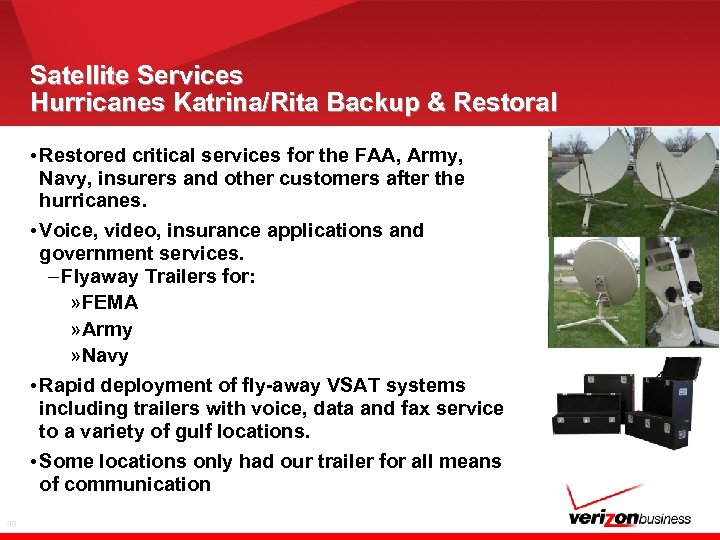 Satellite Services
Hurricanes Katrina/Rita Backup & Restoral

•Restored critical services for the FAA, Army, Navy, insurers and other customers after the hurricanes.

•Voice, video, insurance applications and government services.
–Flyaway Trailers for:
»FEMA
»Army
»Navy

•Rapid deployment of fly-away VSAT systems including trailers with voice, data and fax service to a variety of gulf locations.

•Some locations only had our trailer for all means of communication

39

verizonbusiness